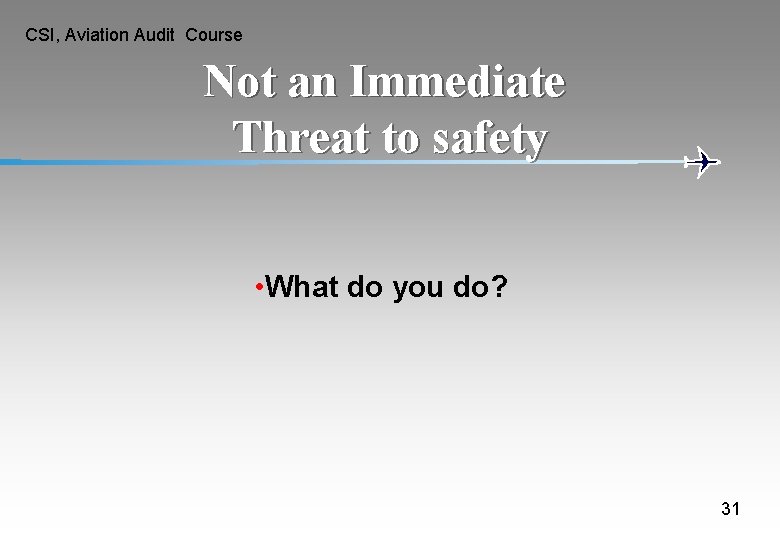 CSI, Aviation Audit Course

Not an Immediate Threat to safety

•What do you do?

31